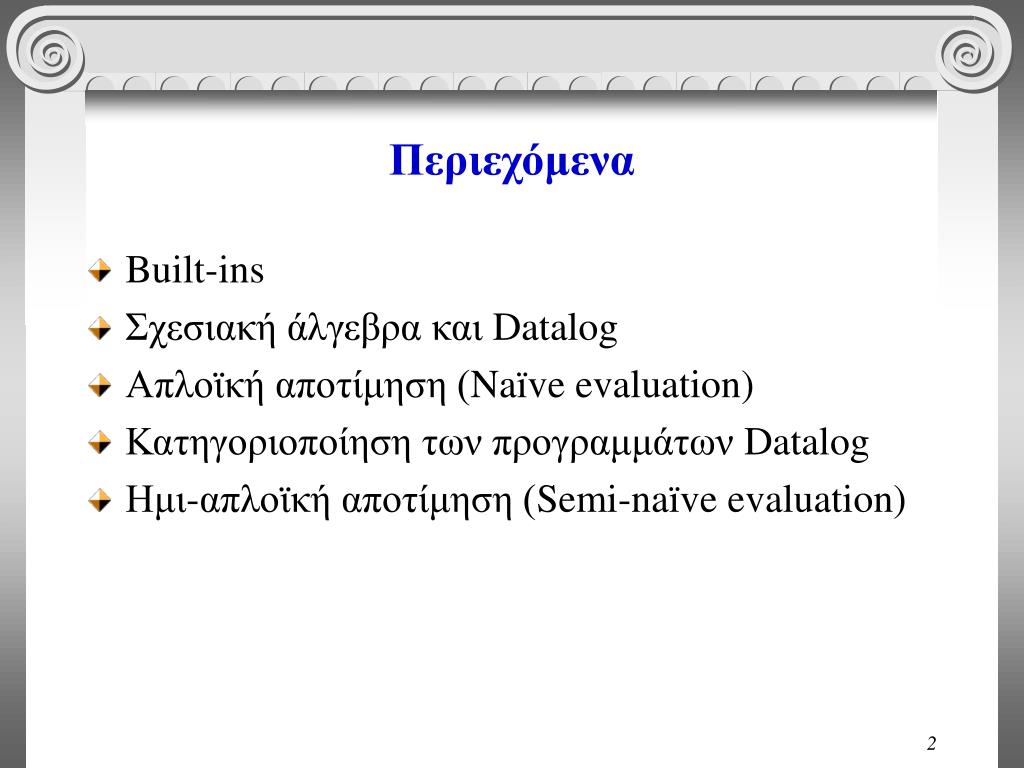 Περιεχόμενα

Built-ins

Σχεσιακή άλγεβρα και Datalog

Απλοϊκή αποτίμηση (Naïve evaluation)

Κατηγοριοποίηση των προγραμμάτων Datalog

Ημι-απλοϊκή αποτίμηση (Semi-naïve evaluation)

2